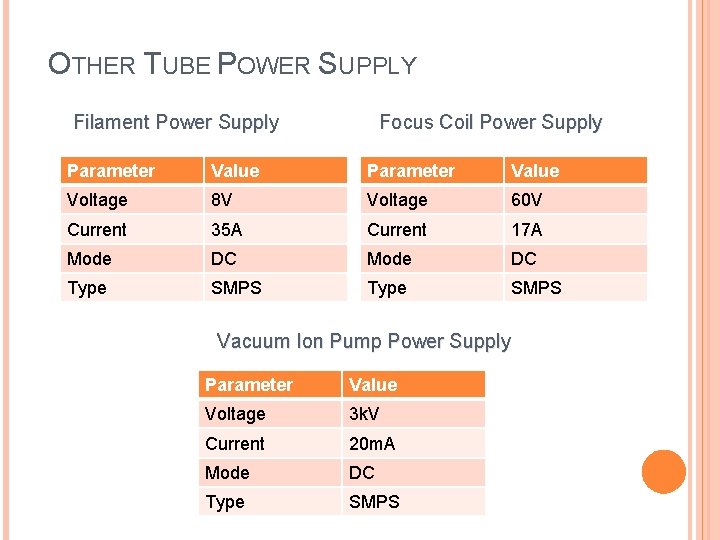 OTHER TUBE POWER SUPPLY

Filament Power Supply

| Parameter | Value |
|---|---|
| Voltage | 8V |
| Current | 35A |
| Mode | DC |
| Type | SMPS |

Focus Coil Power Supply

| Parameter | Value |
|---|---|
| Voltage | 60V |
| Current | 17A |
| Mode | DC |
| Type | SMPS |

Vacuum Ion Pump Power Supply

| Parameter | Value |
|---|---|
| Voltage | 3kV |
| Current | 20mA |
| Mode | DC |
| Type | SMPS |